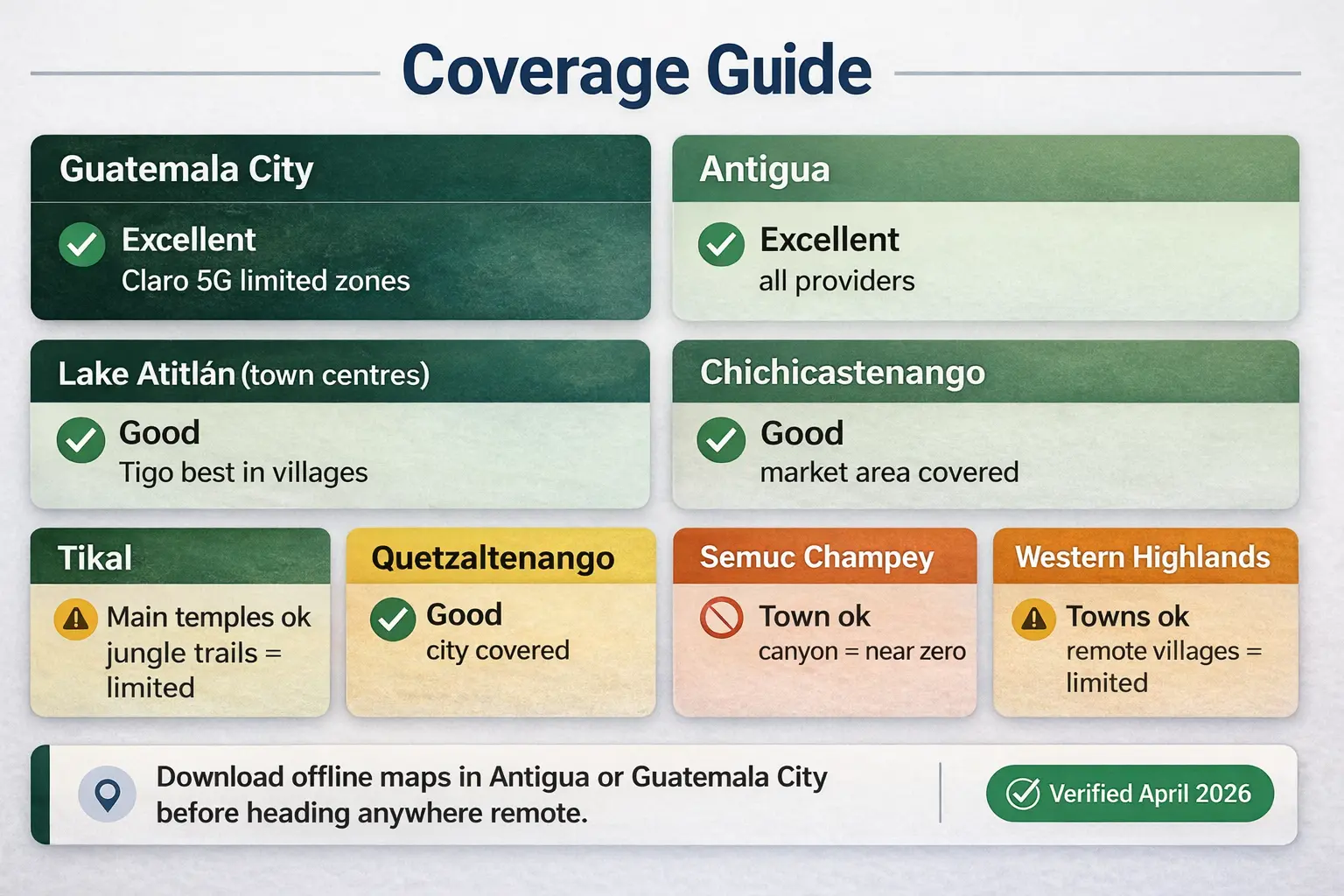 Coverage Guide

Guatemala City
Excellent
Claro 5G limited zones

Antigua
Excellent
all providers

Lake Atitlán (town centres)
Good
Tigo best in villages

Chichicastenango
Good
market area covered

Tikal
Main temples ok jungle trails = limited

Quetzaltenango
Good
city covered

Semuc Champey
Town ok
canyon = near zero

Western Highlands
Towns ok
remote villages = limited

Download offline maps in Antigua or Guatemala City before heading anywhere remote.

Verified April 2026